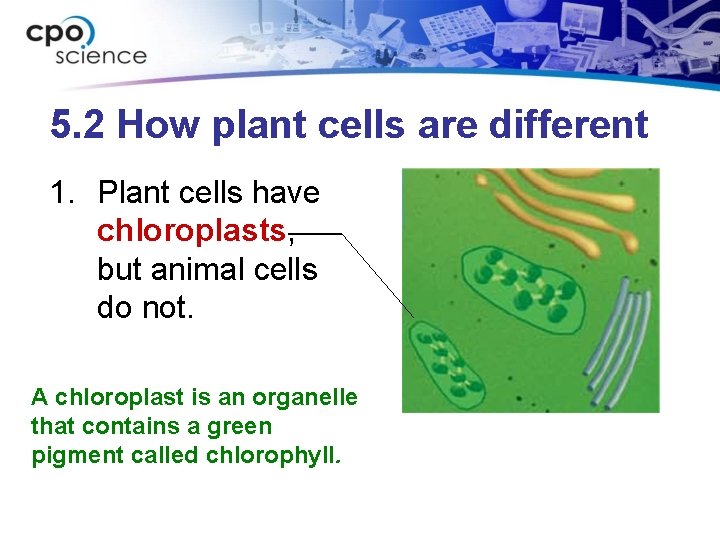 cpo science

5.2 How plant cells are different

1. Plant cells have chloroplasts, but animal cells do not.

A chloroplast is an organelle that contains a green pigment called chlorophyll.